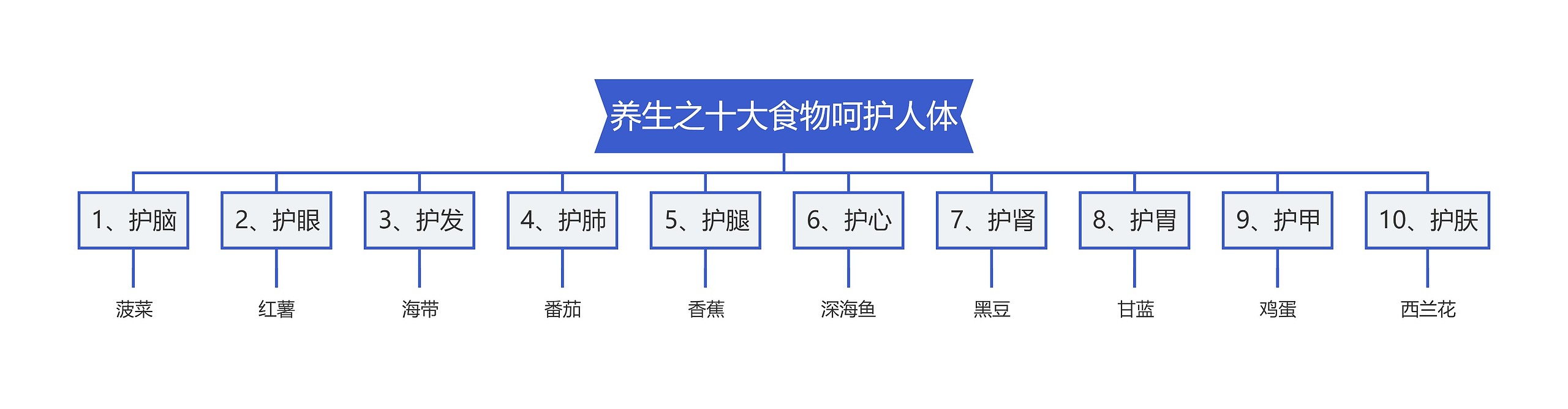 养生之十大食物呵护人体

1、护脑
菠菜

2、护眼
红薯

3、护发
海带

4、护肺
番茄

5、护腿
香蕉

6、护心
深海鱼

7、护肾
黑豆

8、护胃
甘蓝

9、护甲
鸡蛋

10、护肤
西兰花